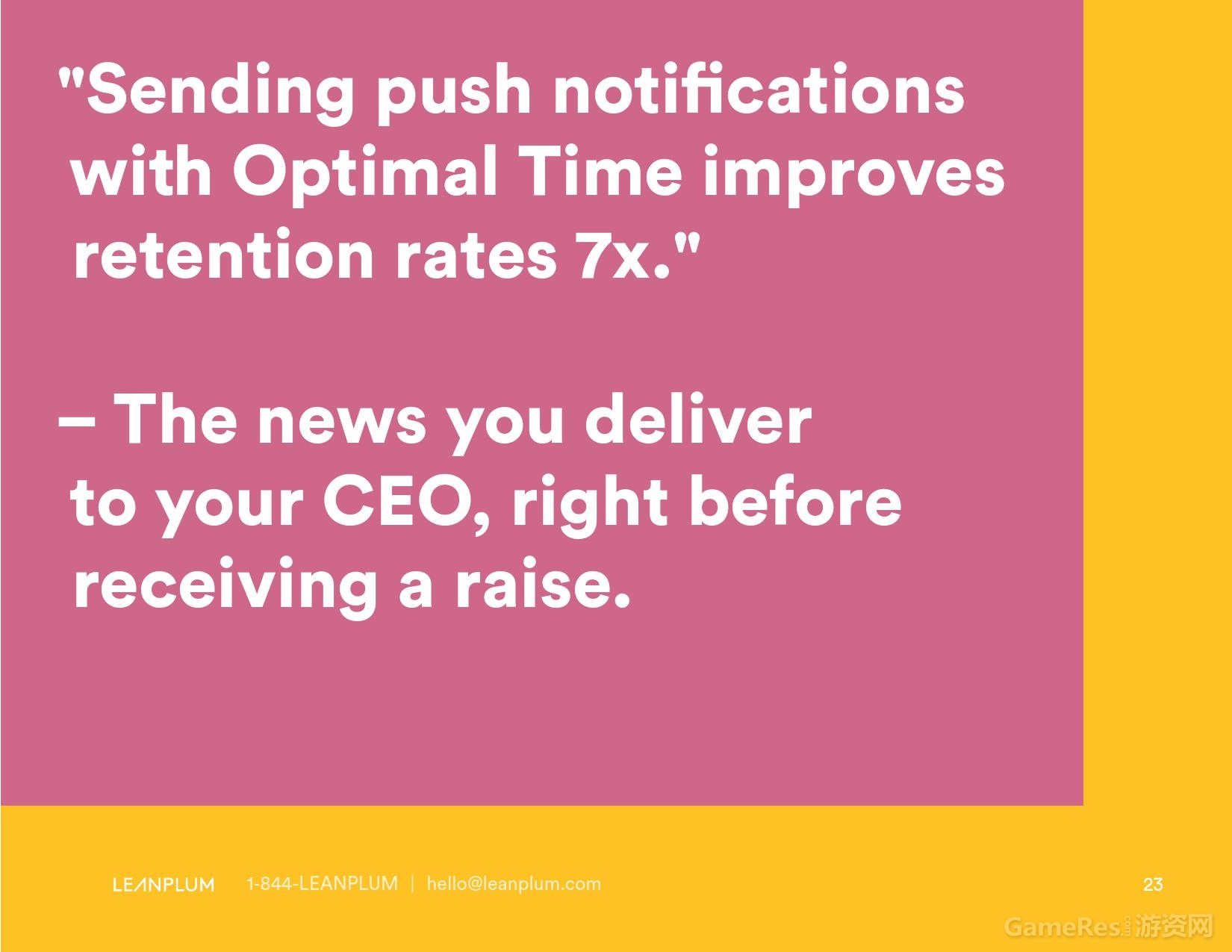 "Sending push notifications with Optimal Time improves retention rates 7x."

– The news you deliver to your CEO, right before receiving a raise.

LEANPLUM 1-844-LEANPLUM | hello@leanplum.com

23

GameRes游资网